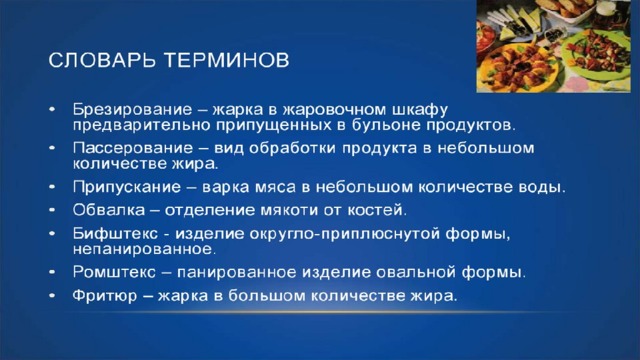 СЛОВАРЬ ТЕРМИНОВ

• Брезирование – жарка в жаровочном шкафу предварительно припущенных в бульоне продуктов.
• Пассерование – вид обработки продукта в небольшом количестве жира.
• Припускание – варка мяса в небольшом количестве воды.
• Обвалка – отделение мякоти от костей.
• Бифштекс - изделие округло-приплюснутой формы, непанированное.
• Ромштекс – панированное изделие овальной формы.
• Фритюр – жарка в большом количестве жира.